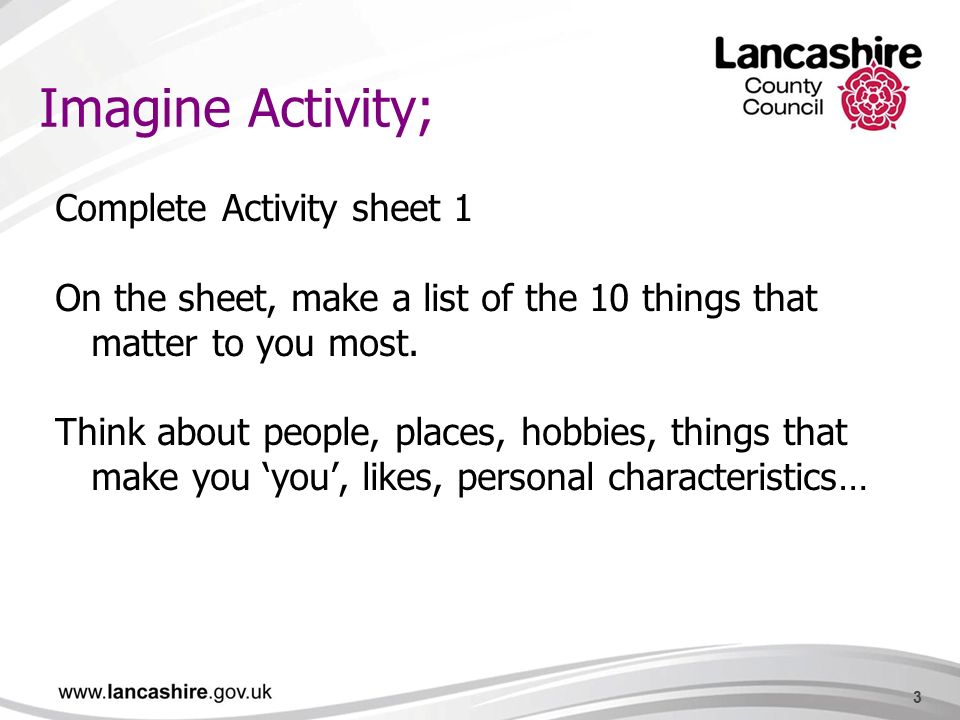 Lancashire County Council

Imagine Activity;

Complete Activity sheet 1

On the sheet, make a list of the 10 things that matter to you most.

Think about people, places, hobbies, things that make you ‘you’, likes, personal characteristics…

www.lancashire.gov.uk

3